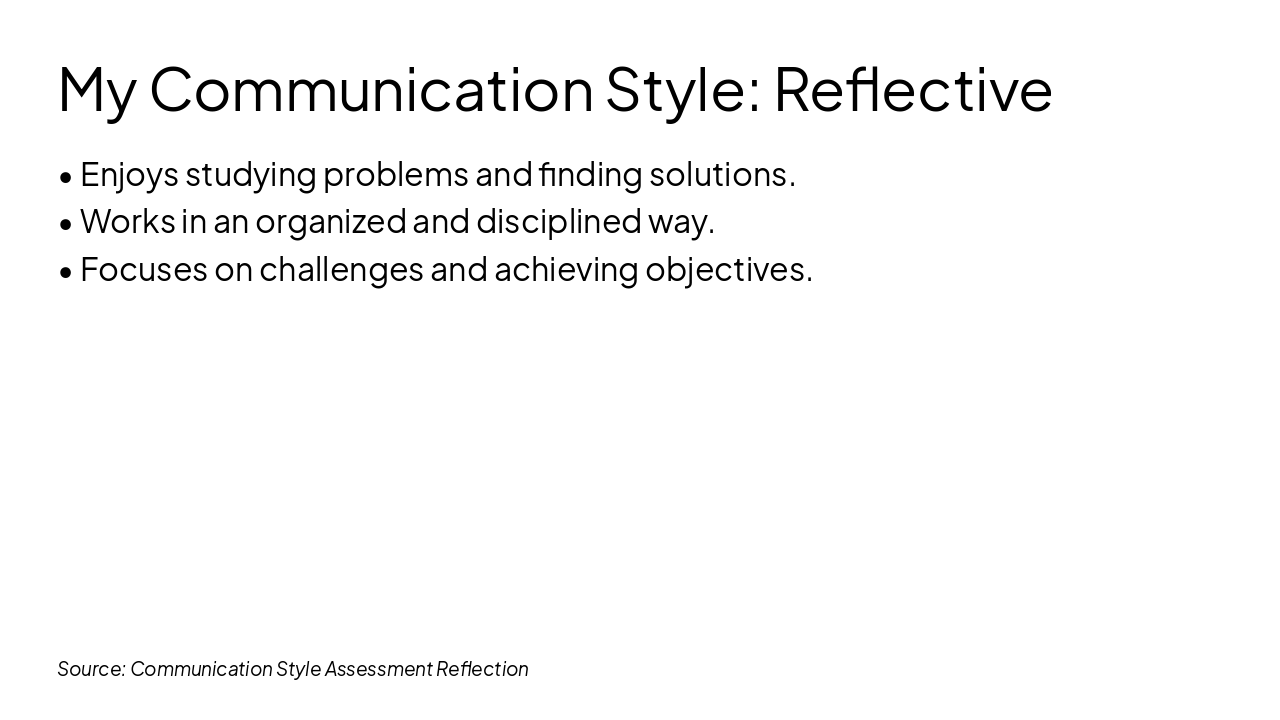 My Communication Style: Reflective

• Enjoys studying problems and finding solutions.
• Works in an organized and disciplined way.
• Focuses on challenges and achieving objectives.

Source: Communication Style Assessment Reflection